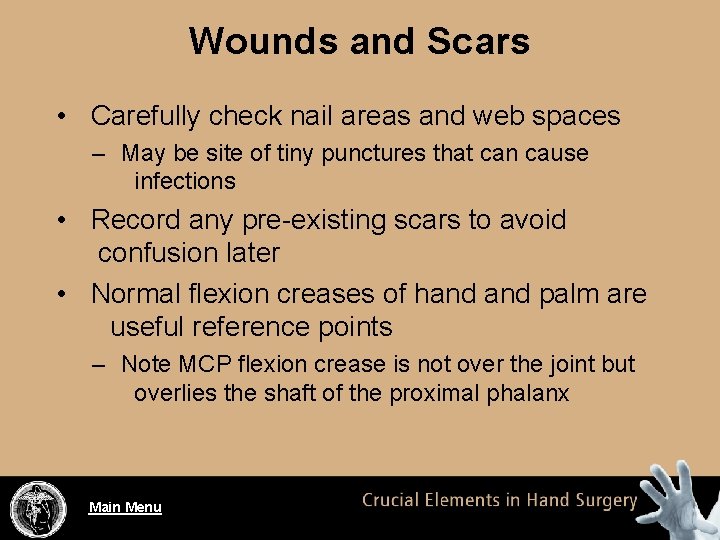 Wounds and Scars

• Carefully check nail areas and web spaces
– May be site of tiny punctures that can cause infections
• Record any pre-existing scars to avoid confusion later
• Normal flexion creases of hand and palm are useful reference points
– Note MCP flexion crease is not over the joint but overlies the shaft of the proximal phalanx

Main Menu

Crucial Elements in Hand Surgery